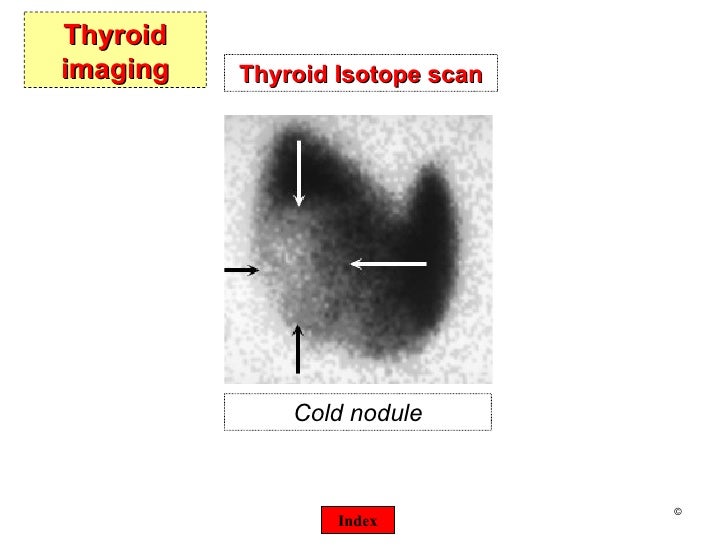 Thyroid imaging

Thyroid Isotope scan

Cold nodule

Index

©